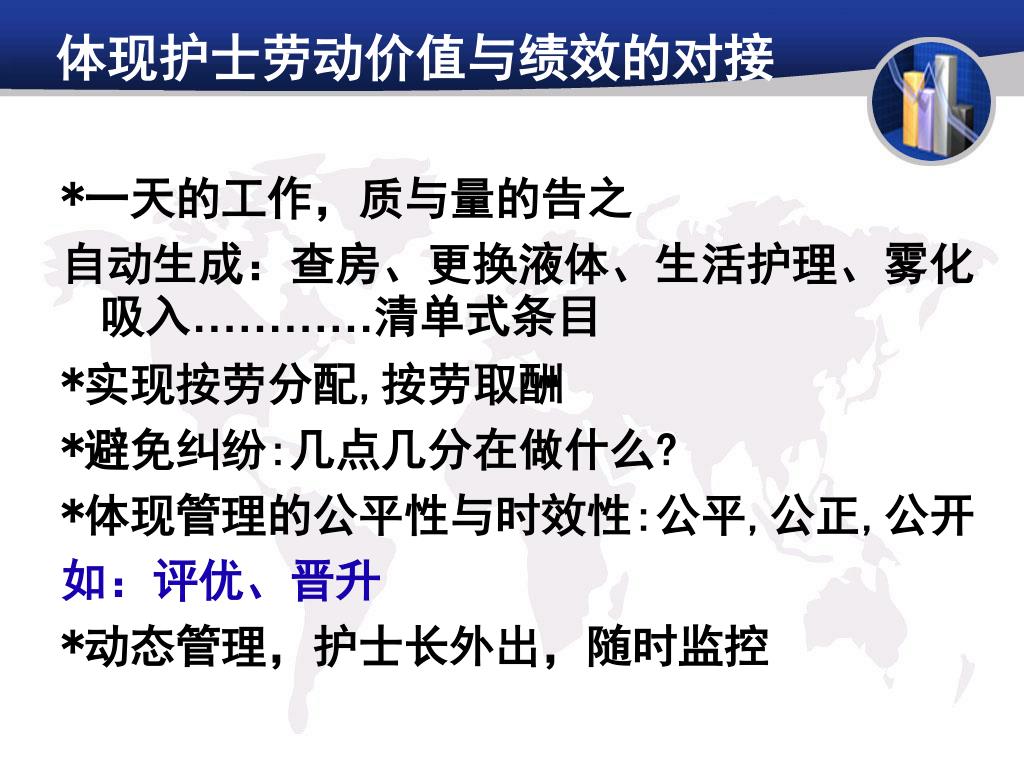 体现护士劳动价值与绩效的对接

*一天的工作，质与量的告之

自动生成：查房、更换液体、生活护理、雾化吸入…………清单式条目

*实现按劳分配,按劳取酬

*避免纠纷:几点几分在做什么?

*体现管理的公平性与时效性:公平,公正,公开

如：评优、晋升

*动态管理，护士长外出，随时监控